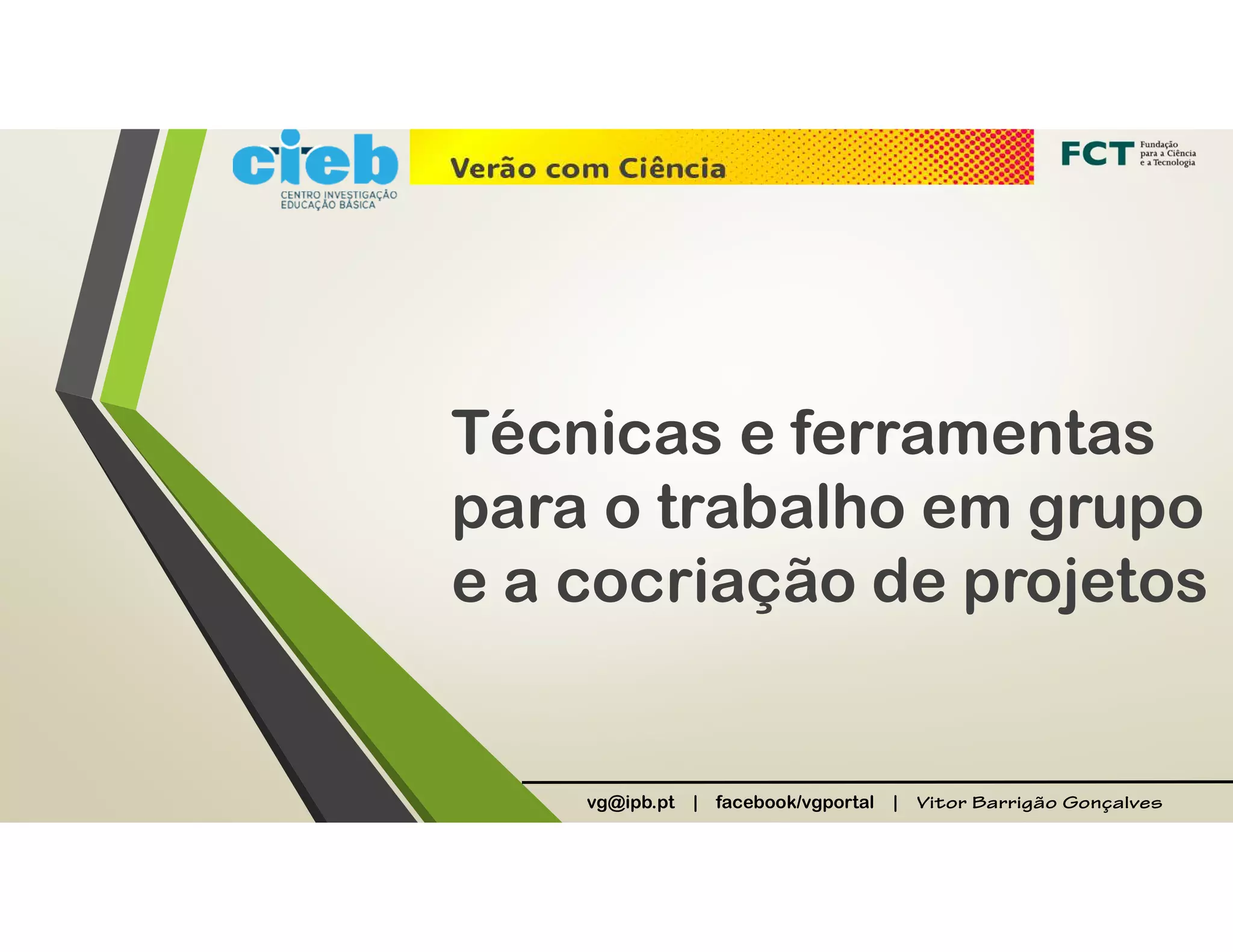 cieb
CENTRO INVESTIGAÇÃO
EDUCAÇÃO BÁSICA

Verão com Ciência

FCT Fundação para a Ciência e a Tecnologia

Técnicas e ferramentas para o trabalho em grupo e a cocriação de projetos

vg@ipb.pt | facebook/vgportal | Vitor Barrigão Gonçalves